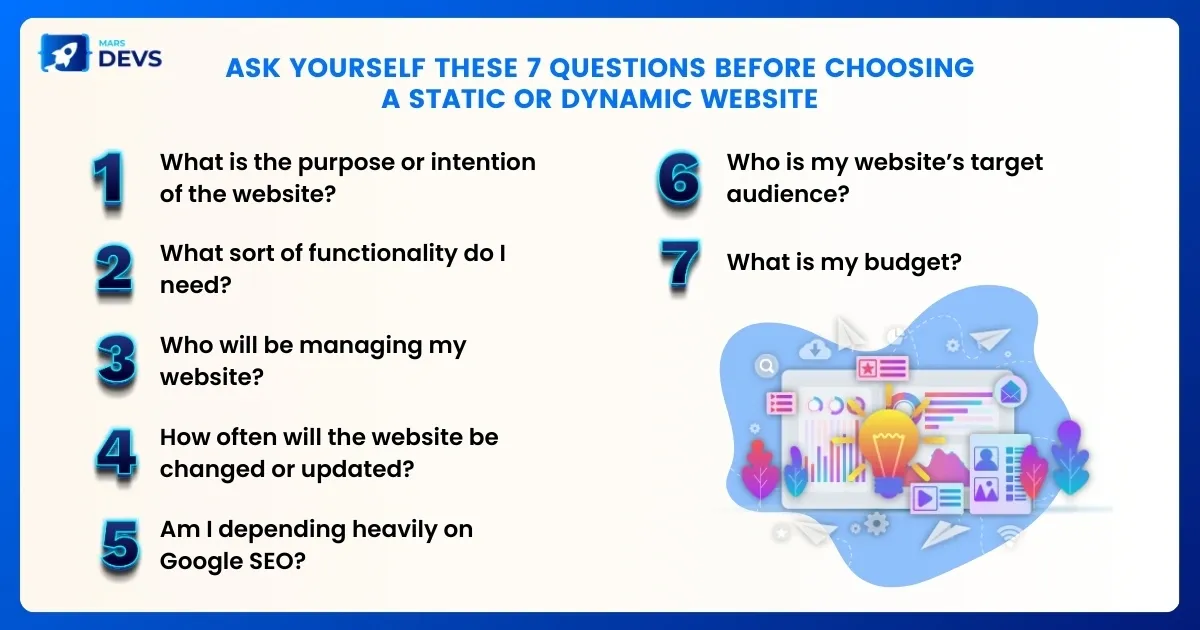 MARS DEVS

ASK YOURSELF THESE 7 QUESTIONS BEFORE CHOOSING A STATIC OR DYNAMIC WEBSITE

1 What is the purpose or intention of the website?

2 What sort of functionality do I need?

3 Who will be managing my website?

4 How often will the website be changed or updated?

5 Am I depending heavily on Google SEO?

6 Who is my website's target audience?

7 What is my budget?